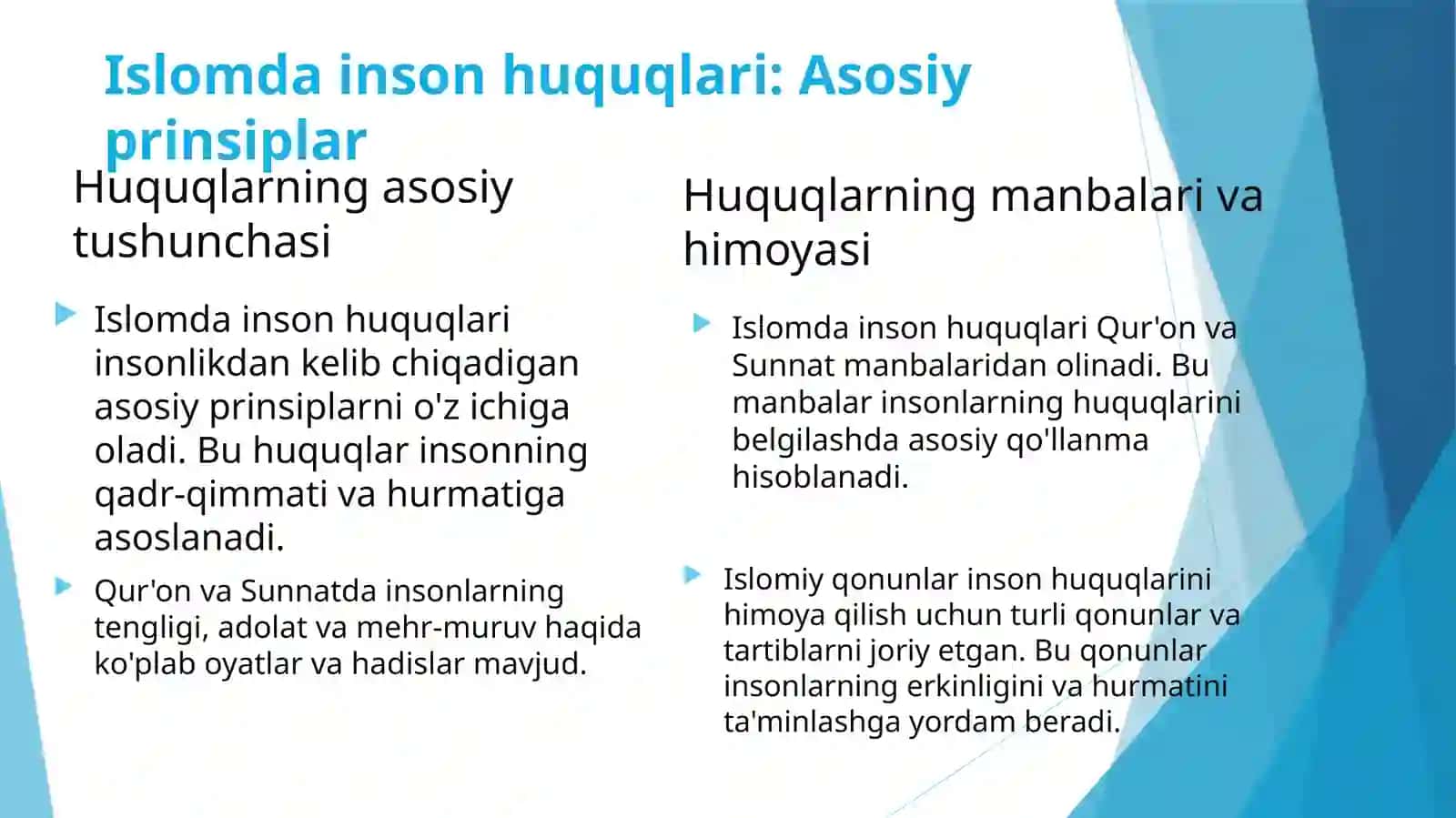 Islomda inson huquqlari: Asosiy prinsiplar

Huquqlarning asosiy tushunchasi

Islomda inson huquqlari insonlikdan kelib chiqadigan asosiy prinsiplarni o'z ichiga oladi. Bu huquqlar insonning qadr-qimmati va hurmatiga asoslanadi.

Qur'on va Sunnatda insonlarning tengligi, adolat va mehr-muruv haqida ko'plab oyatlar va hadislar mavjud.

Huquqlarning manbalari va himoyasi

Islomda inson huquqlari Qur'on va Sunnat manbalaridan olinadi. Bu manbalar insonlarning huquqlarini belgilashda asosiy qo'llanma hisoblanadi.

Islomiy qonunlar inson huquqlarini himoya qilish uchun turli qonunlar va tartiblarni joriy etgan. Bu qonunlar insonlarning erkinligini va hurmatini ta'minlashga yordam beradi.